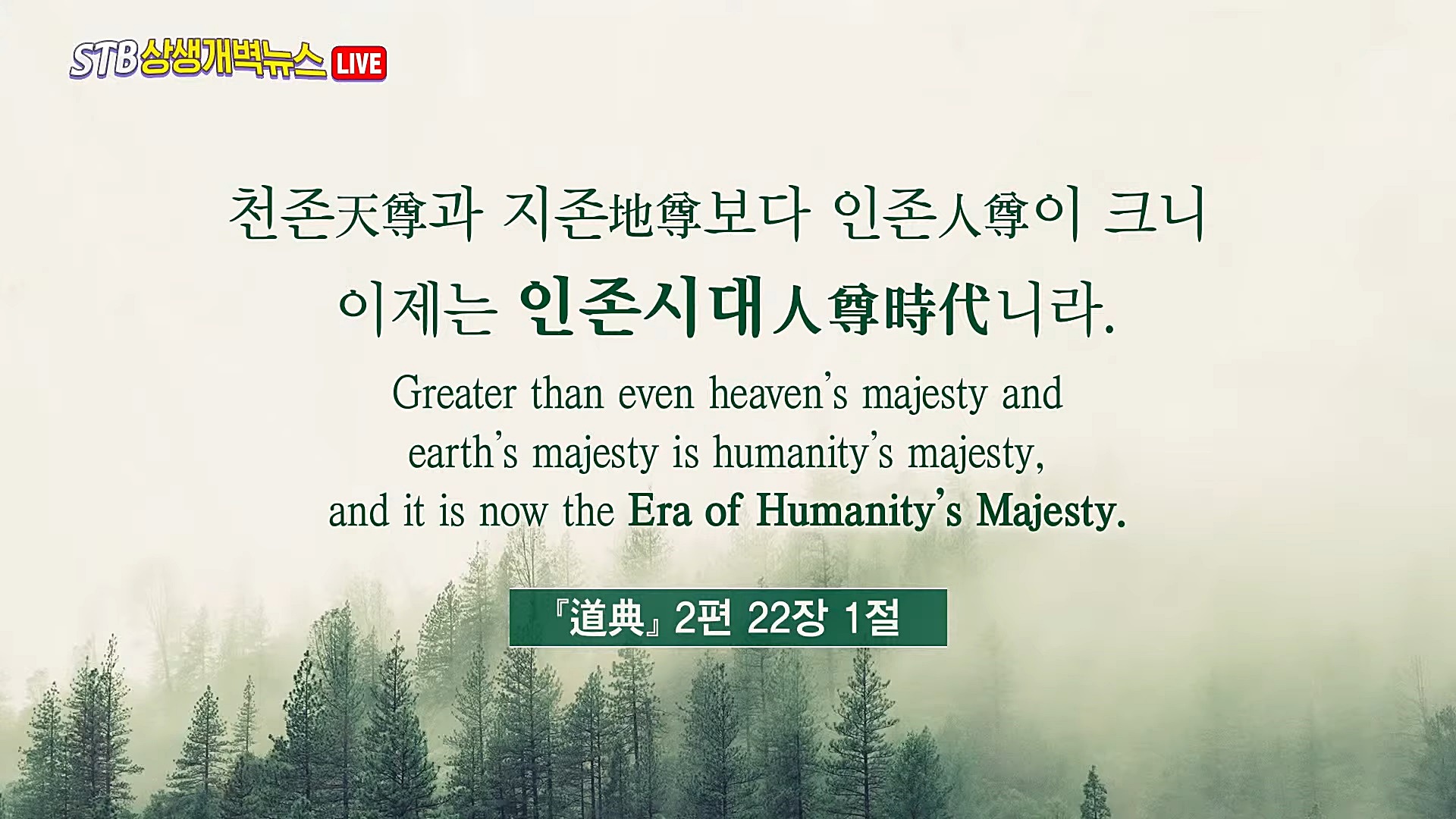 STB 상생개벽뉴스 LIVE

천존天尊과 지존地尊보다 인존人尊이 크니
이제는 인존시대人尊時代니라.

Greater than even heaven's majesty and earth's majesty is humanity's majesty, and it is now the Era of Humanity's Majesty.

『道典』 2편 22장 1절